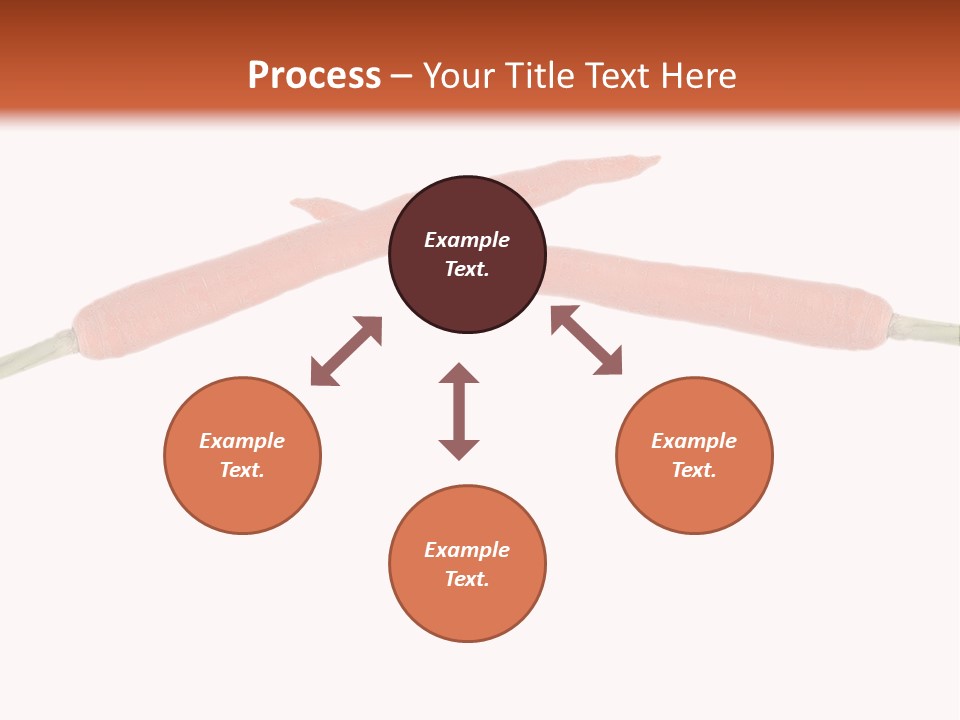 Process – Your Title Text Here

Example Text.

Example Text.

Example Text.

Example Text.